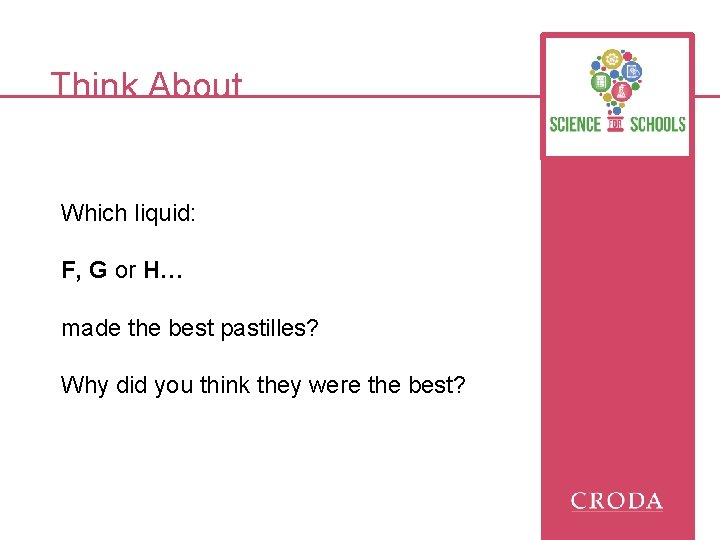 Think About

SCIENCE FOR SCHOOLS

Which liquid:

F, G or H…

made the best pastilles?

Why did you think they were the best?

CRODA